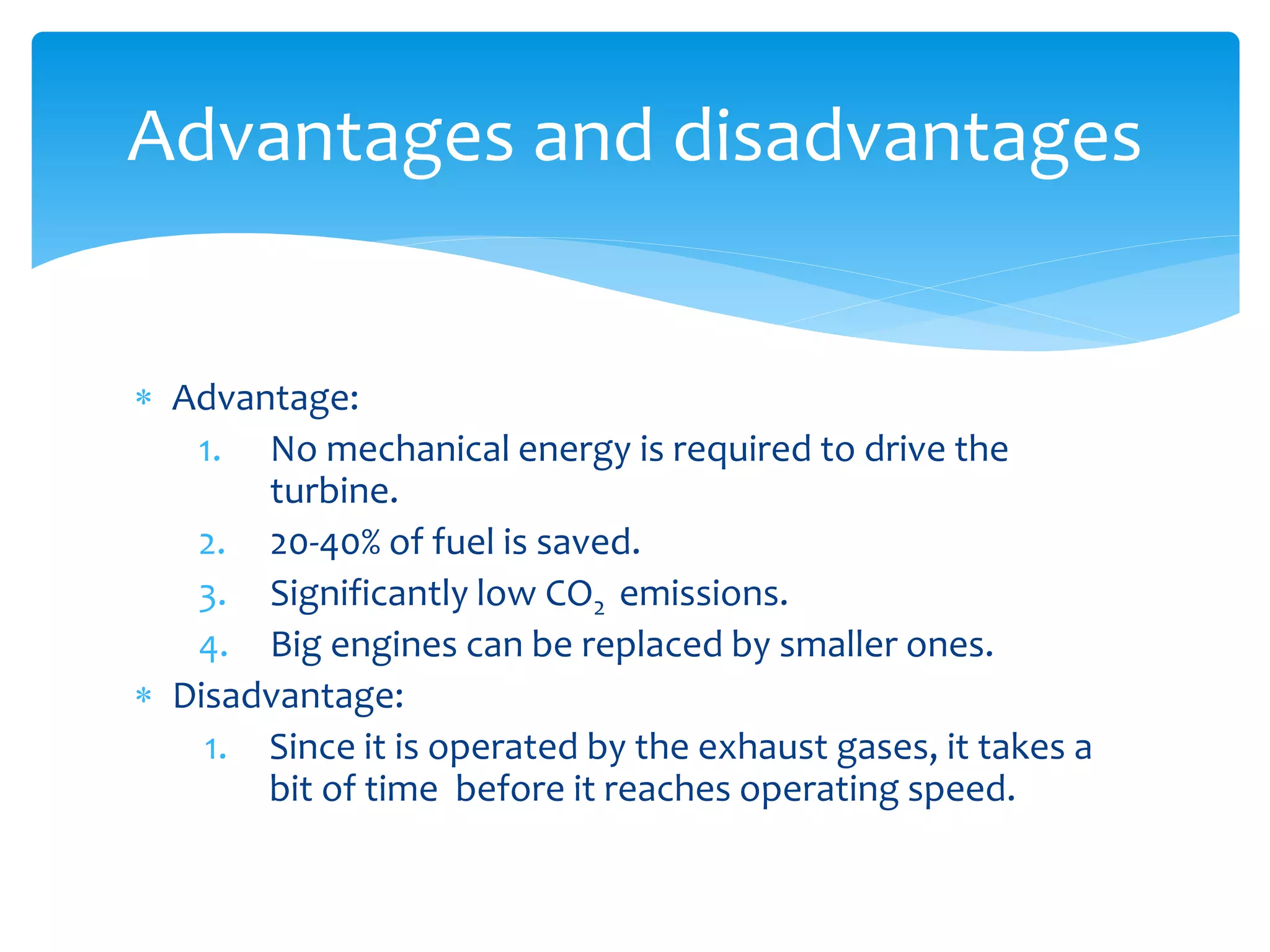 Advantages and disadvantages

* Advantage:
1. No mechanical energy is required to drive the turbine.
2. 20-40% of fuel is saved.
3. Significantly low $CO_2$ emissions.
4. Big engines can be replaced by smaller ones.
* Disadvantage:
1. Since it is operated by the exhaust gases, it takes a bit of time before it reaches operating speed.